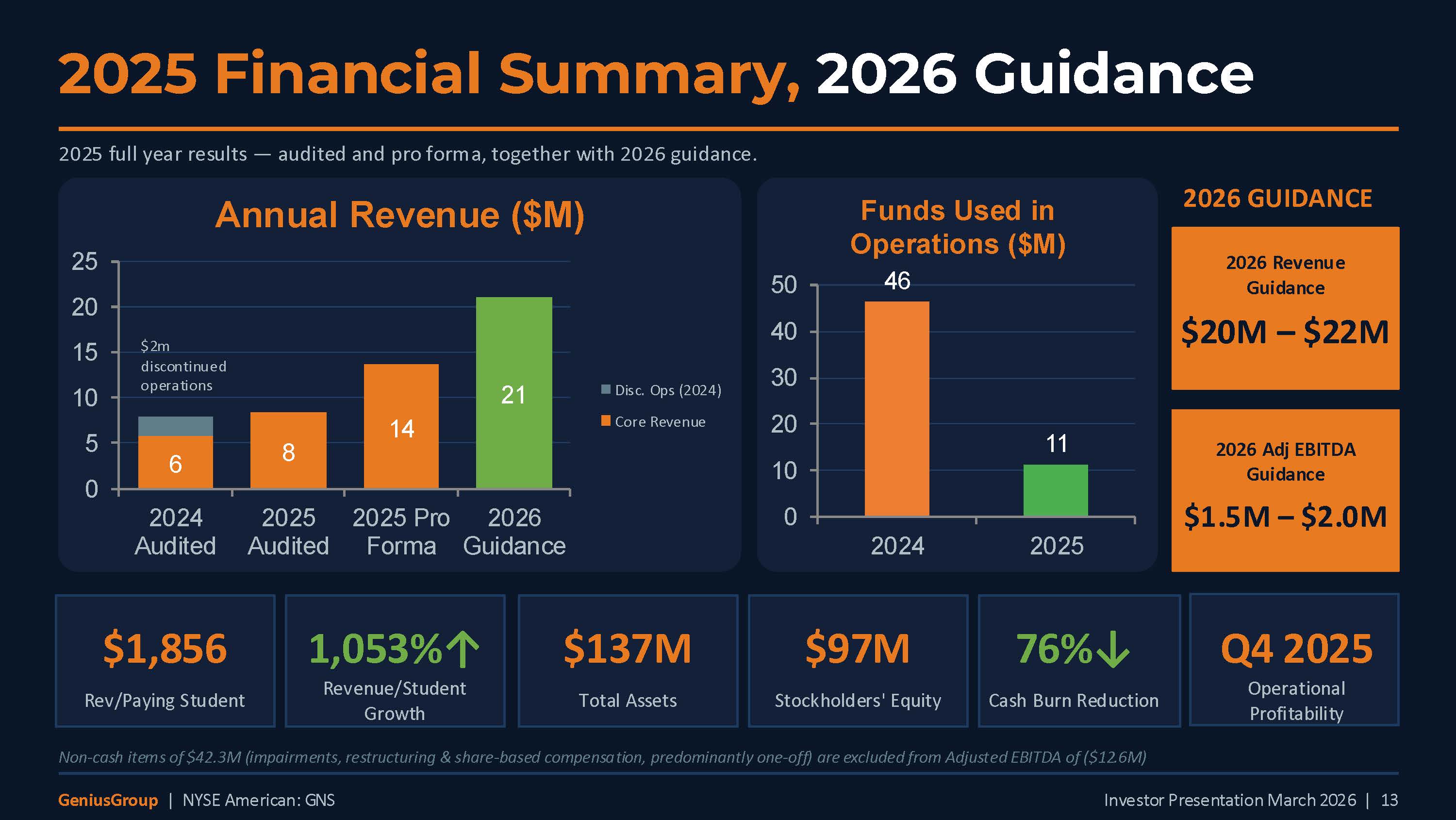 2025 Financial Summary, 2026 Guidance

2025 full year results — audited and pro forma, together with 2026 guidance.

Annual Revenue ($M)

25
20
15
10
5
0

$2m discontinued operations

6
8
14
21

2024 Audited
2025 Audited
2025 Pro Forma
2026 Guidance

Disc. Ops (2024)
Core Revenue

Funds Used in Operations ($M)

50
40
30
20
10
0

46
11

2024
2025

2026 GUIDANCE

2026 Revenue Guidance

$20M – $22M

2026 Adj EBITDA Guidance

$1.5M – $2.0M

$1,856
Rev/Paying Student

1,053%↑
Revenue/Student Growth

$137M
Total Assets

$97M
Stockholders' Equity

76%↓
Cash Burn Reduction

Q4 2025
Operational Profitability

Non-cash items of $42.3M (impairments, restructuring & share-based compensation, predominantly one-off) are excluded from Adjusted EBITDA of ($12.6M)

GeniusGroup | NYSE American: GNS

Investor Presentation March 2026 | 13